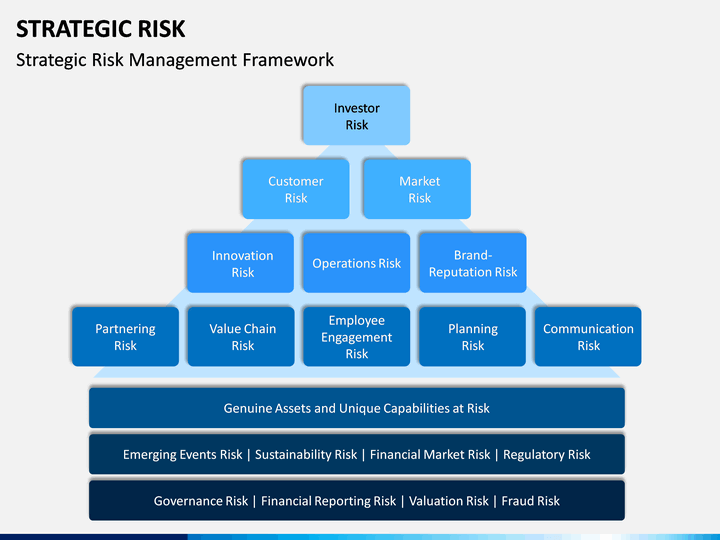 STRATEGIC RISK

Strategic Risk Management Framework

Investor Risk

Customer Risk

Market Risk

Innovation Risk

Operations Risk

Brand-Reputation Risk

Partnering Risk

Value Chain Risk

Employee Engagement Risk

Planning Risk

Communication Risk

Genuine Assets and Unique Capabilities at Risk

Emerging Events Risk | Sustainability Risk | Financial Market Risk | Regulatory Risk

Governance Risk | Financial Reporting Risk | Valuation Risk | Fraud Risk